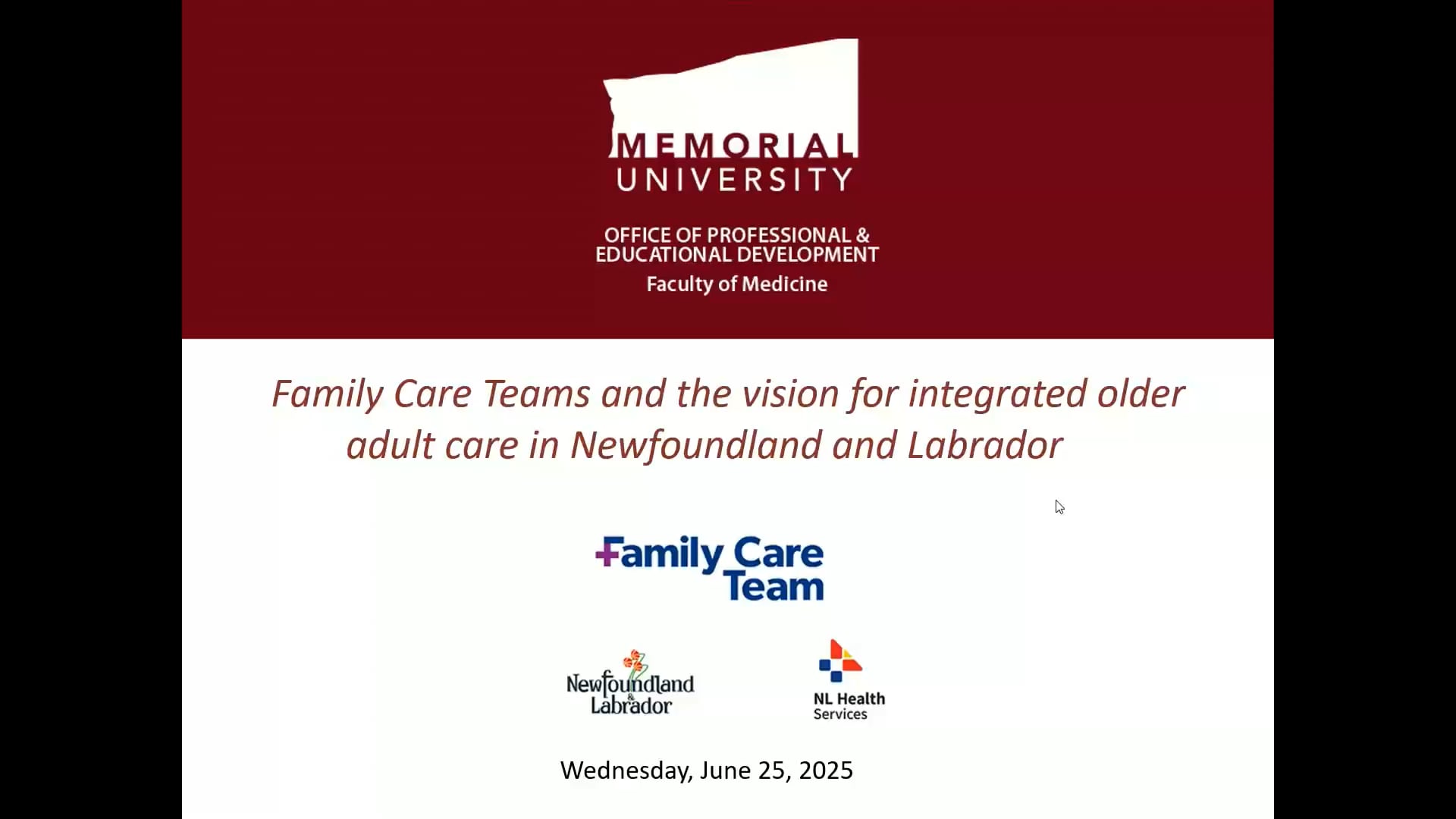 MEMORIAL UNIVERSITY

OFFICE OF PROFESSIONAL & EDUCATIONAL DEVELOPMENT
Faculty of Medicine

Family Care Teams and the vision for integrated older adult care in Newfoundland and Labrador

Family Care Team

Newfoundland & Labrador

NL Health Services

Wednesday, June 25, 2025